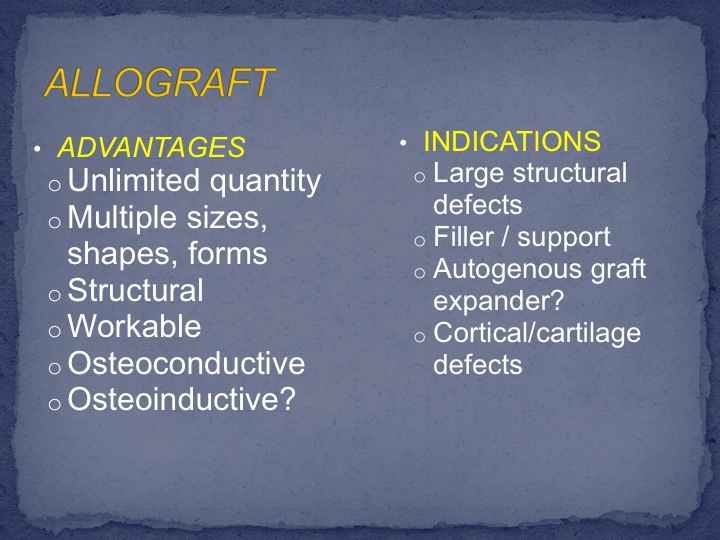 ALLOGRAFT

• ADVANTAGES
o Unlimited quantity
o Multiple sizes, shapes, forms
o Structural
o Workable
o Osteoconductive
o Osteoinductive?

• INDICATIONS
o Large structural defects
o Filler / support
o Autogenous graft expander?
o Cortical/cartilage defects